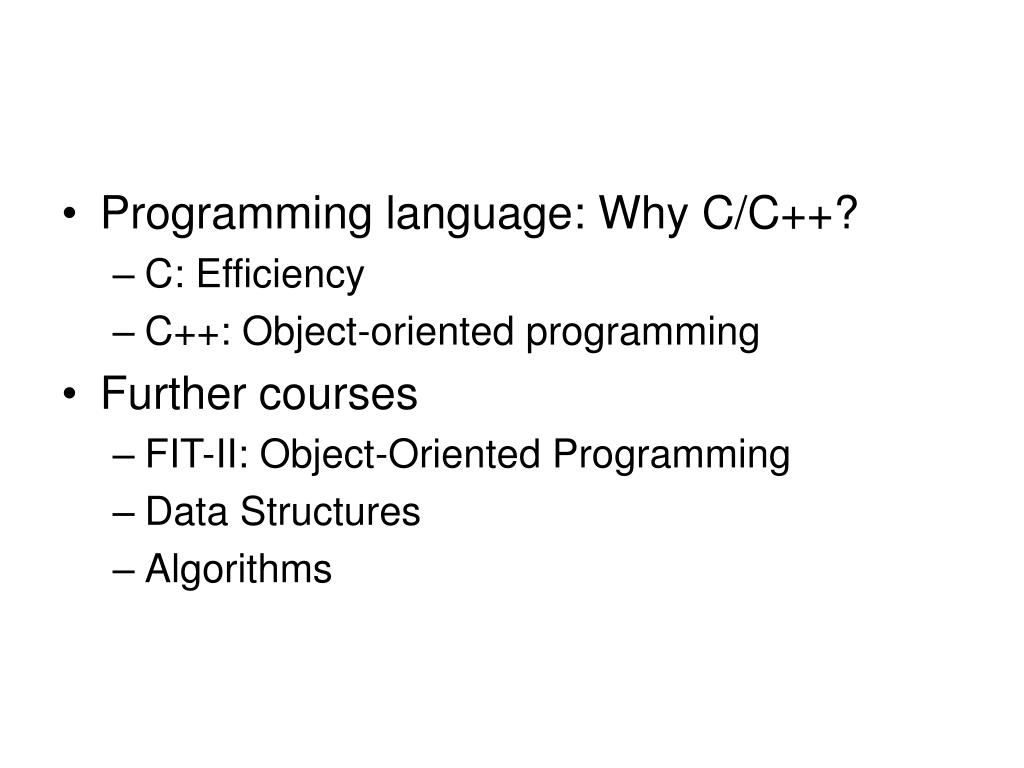 • Programming language: Why C/C++?
– C: Efficiency
– C++: Object-oriented programming
• Further courses
– FIT-II: Object-Oriented Programming
– Data Structures
– Algorithms